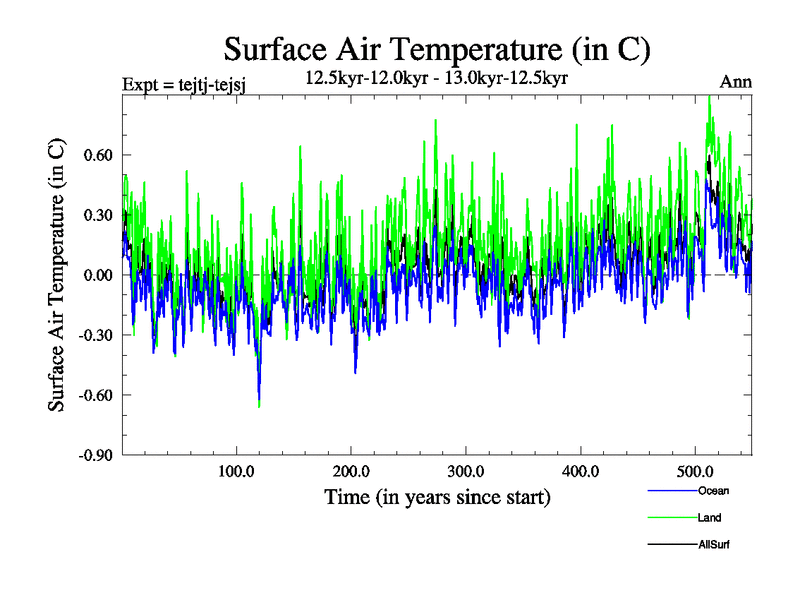 Surface Air Temperature (in C)

Expt = tejtj-tejsj

12.5kyr-12.0kyr - 13.0kyr-12.5kyr

Ann

Surface Air Temperature (in C)

0.60
0.30
0.00
-0.30
-0.60
-0.90

100.0
200.0
300.0
400.0
500.0

Time (in years since start)

Ocean
Land
AllSurf